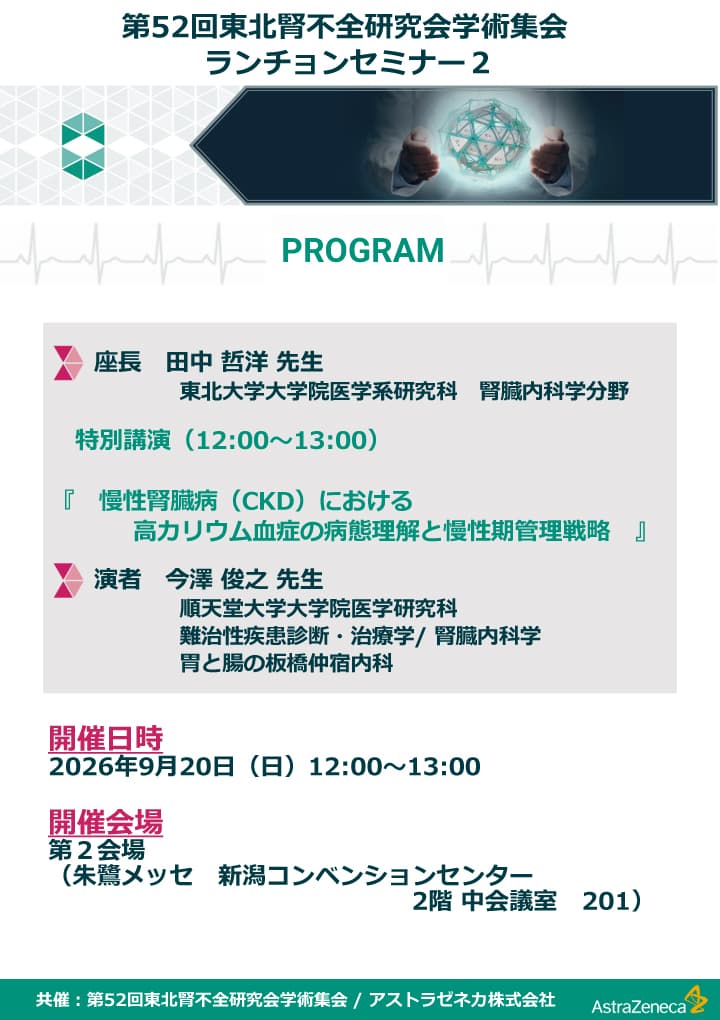 第52回東北腎不全研究会学術集会
ランチョンセミナー２

PROGRAM

座長　田中 哲洋 先生
東北大学大学院医学系研究科　腎臓内科学分野

特別講演（12:00～13:00）

『　慢性腎臓病（CKD）における
高カリウム血症の病態理解と慢性期管理戦略　』

演者　今澤 俊之 先生
順天堂大学大学院医学研究科
難治性疾患診断・治療学/ 腎臓内科学
胃と腸の板橋仲宿内科

開催日時
2026年9月20日（日）12:00～13:00

開催会場
第２会場
（朱鷺メッセ　新潟コンベンションセンター
2階 中会議室　201）

共催：第52回東北腎不全研究会学術集会 / アストラゼネカ株式会社

AstraZeneca